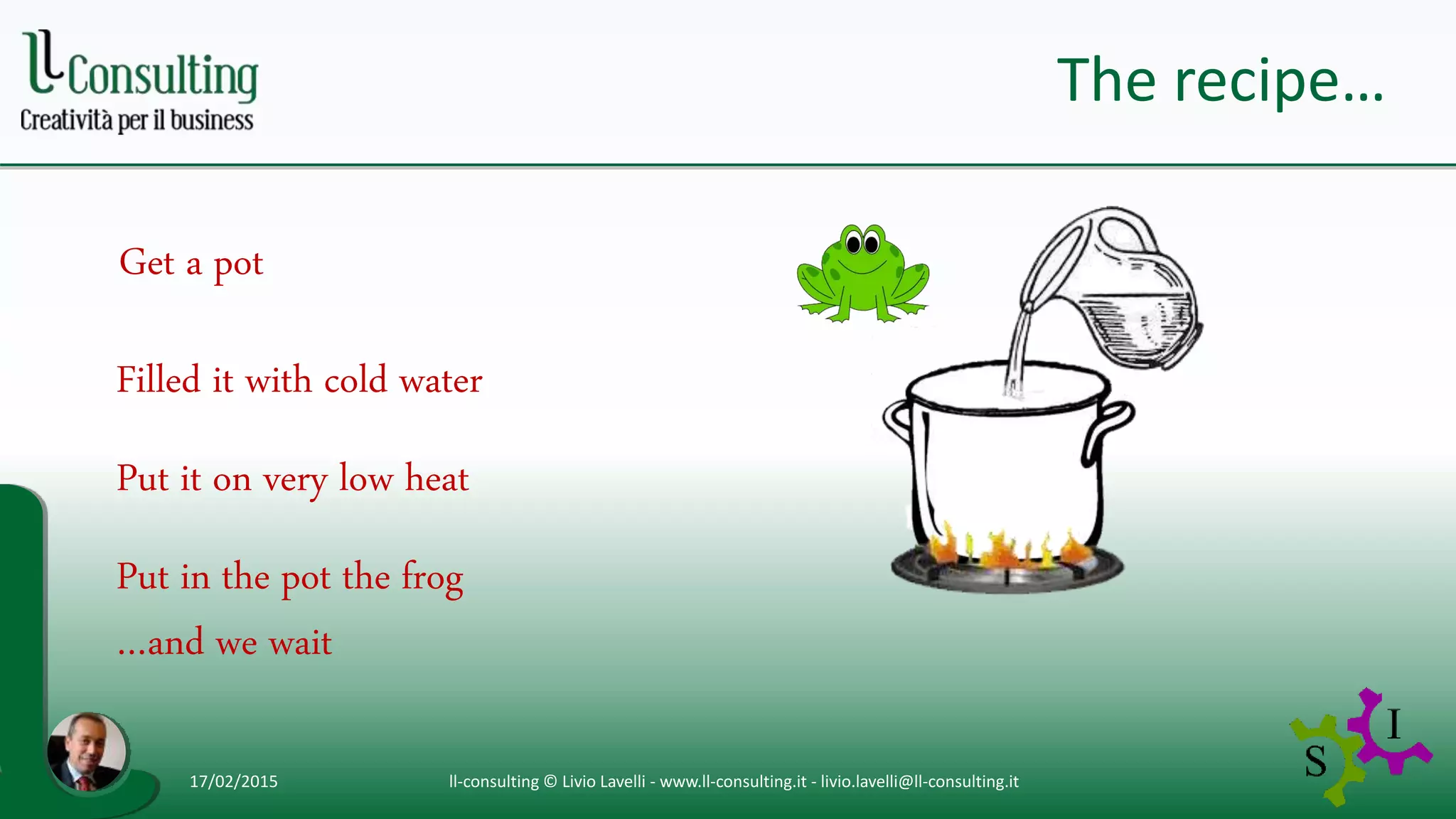 ll Consulting
Creatività per il business

The recipe…

Get a pot

Filled it with cold water

Put it on very low heat

Put in the pot the frog

…and we wait

17/02/2015

ll-consulting © Livio Lavelli - www.ll-consulting.it - livio.lavelli@ll-consulting.it

S I